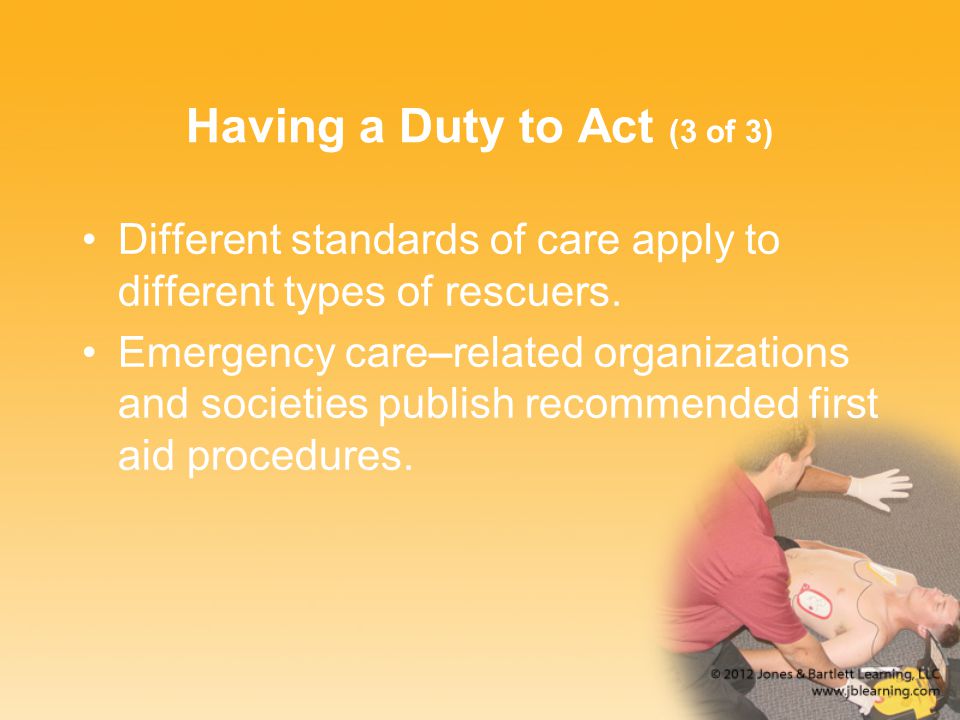 Having a Duty to Act (3 of 3)

• Different standards of care apply to different types of rescuers.

• Emergency care–related organizations and societies publish recommended first aid procedures.

© 2012 Jones & Bartlett Learning, LLC
www.jblearning.com